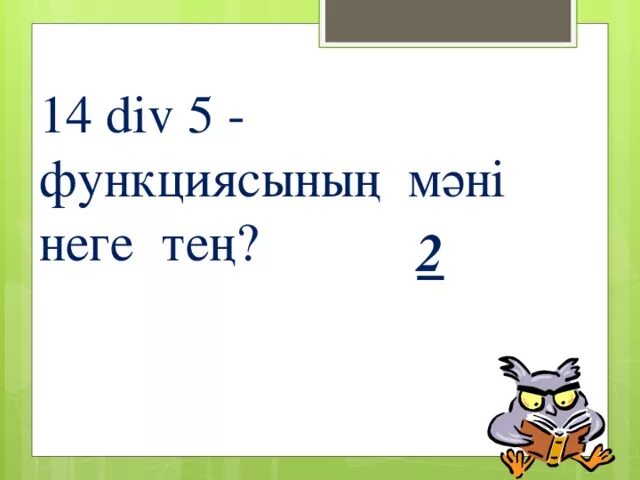 14 div 5 - функциясының мәні неге тең?

2